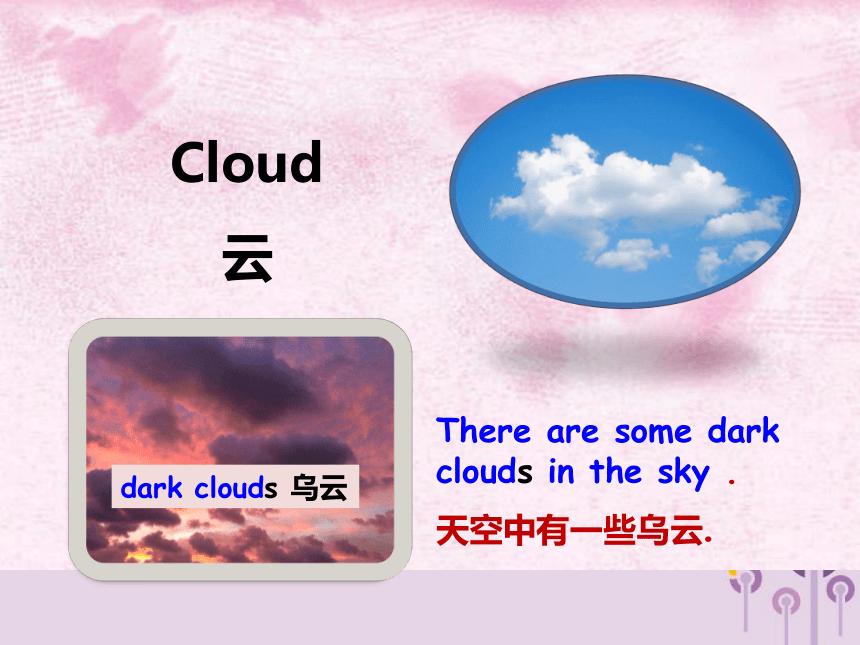 Cloud

云

dark clouds 乌云

There are some dark clouds in the sky .

天空中有一些乌云.